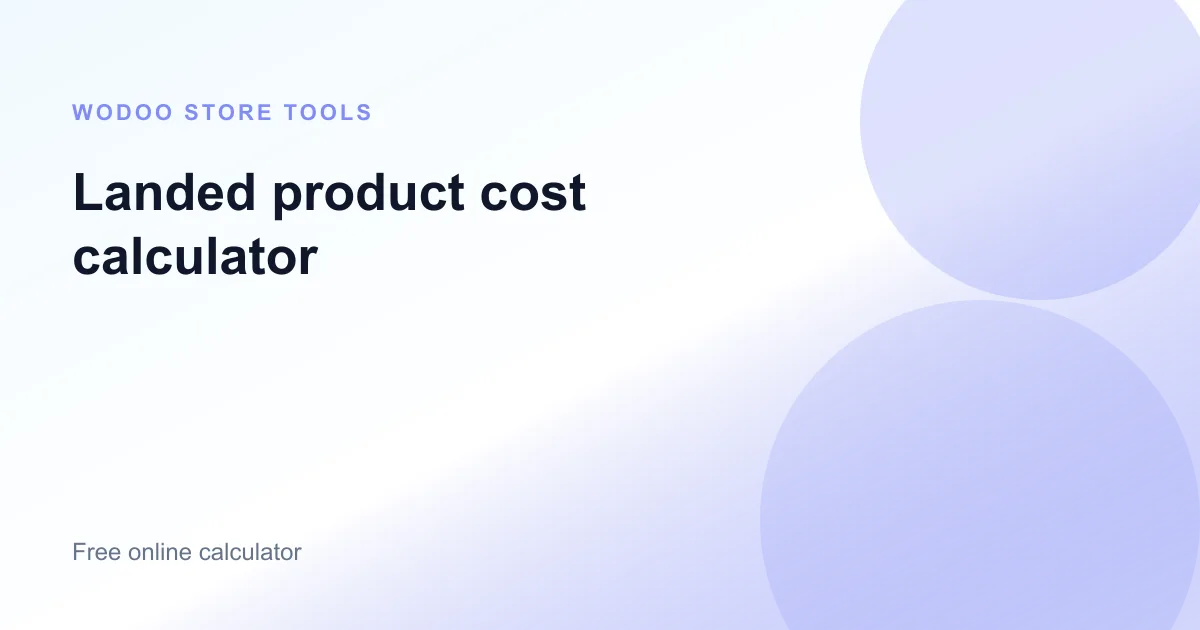 WODOO STORE TOOLS

Landed product cost calculator

Free online calculator